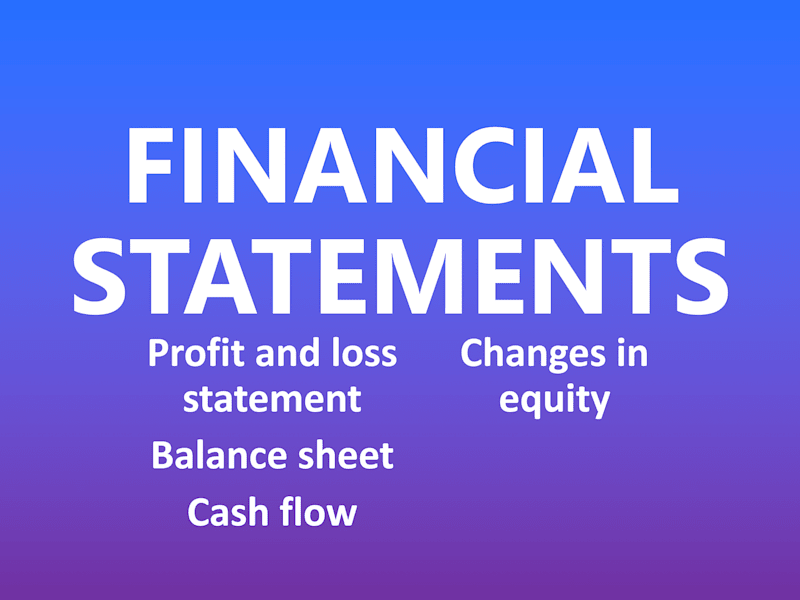 FINANCIAL STATEMENTS

Profit and loss statement

Balance sheet

Cash flow

Changes in equity